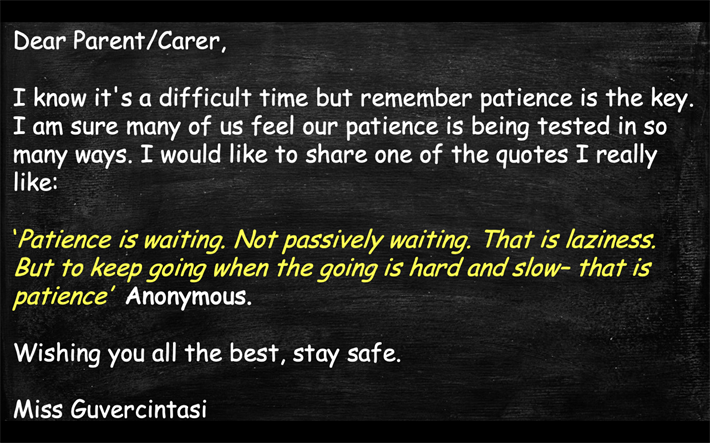 Dear Parent/Carer,

I know it's a difficult time but remember patience is the key. I am sure many of us feel our patience is being tested in so many ways. I would like to share one of the quotes I really like:

'Patience is waiting. Not passively waiting. That is laziness. But to keep going when the going is hard and slow- that is patience' Anonymous.

Wishing you all the best, stay safe.

Miss Guvercintasi